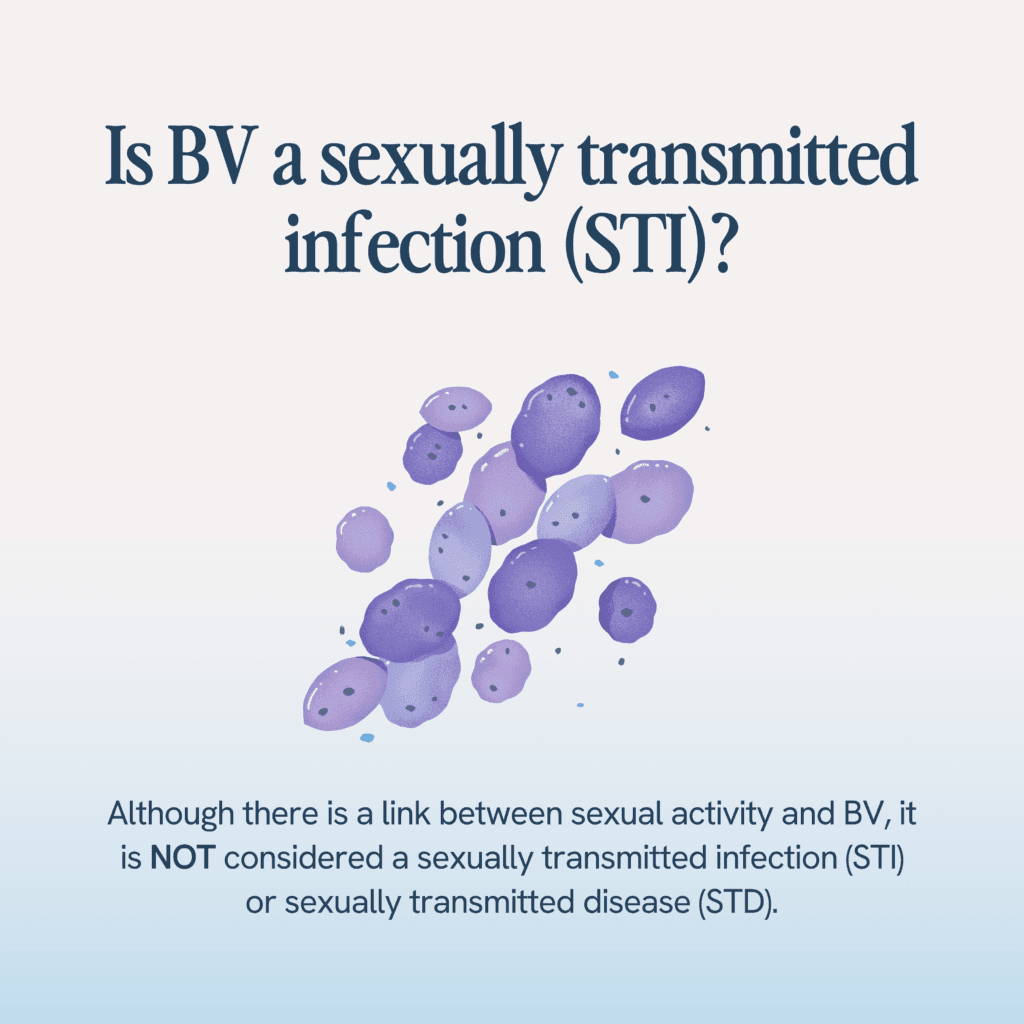 Is BV a sexually transmitted infection (STI)?

Although there is a link between sexual activity and BV, it is NOT considered a sexually transmitted infection (STI) or sexually transmitted disease (STD).